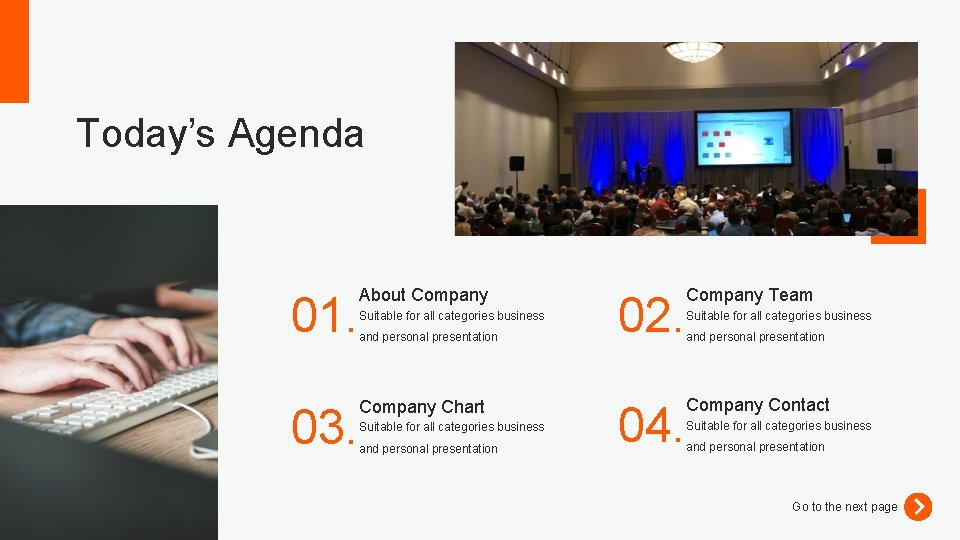 Today’s Agenda

01.
About Company
Suitable for all categories business and personal presentation

02.
Company Team
Suitable for all categories business and personal presentation

03.
Company Chart
Suitable for all categories business and personal presentation

04.
Company Contact
Suitable for all categories business and personal presentation

Go to the next page